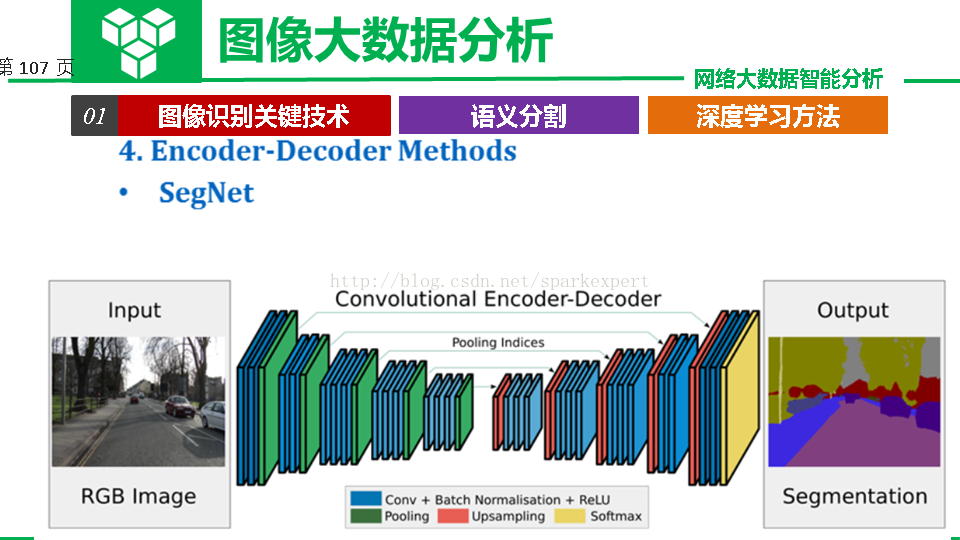 第 107 页

图像大数据分析

网络大数据智能分析

01 图像识别关键技术

语义分割

深度学习方法

4. Encoder-Decoder Methods

• SegNet

http://blog.csdn.net/sparkexpert

Input

RGB Image

Convolutional Encoder-Decoder

Pooling Indices

Output

Segmentation

Conv + Batch Normalisation + ReLU
Pooling
Upsampling
Softmax